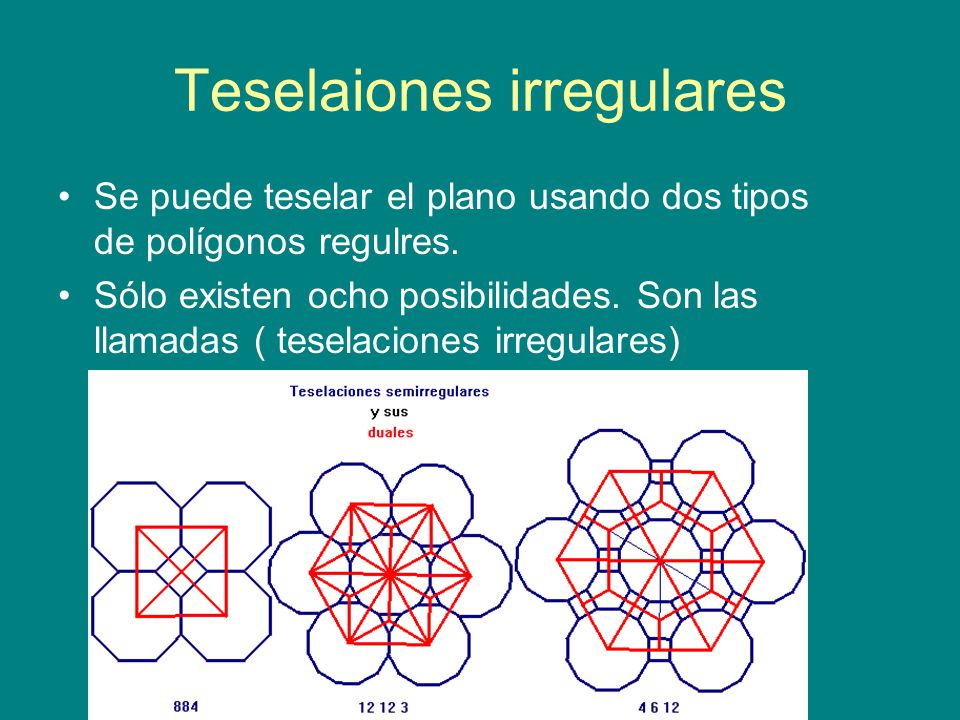 Teselaiones irregulares

• Se puede teselar el plano usando dos tipos de polígonos regulres.

• Sólo existen ocho posibilidades. Son las llamadas ( teselaciones irregulares)

Teselaciones semirregulares
y sus
duales

884

12 12 3

4 6 12